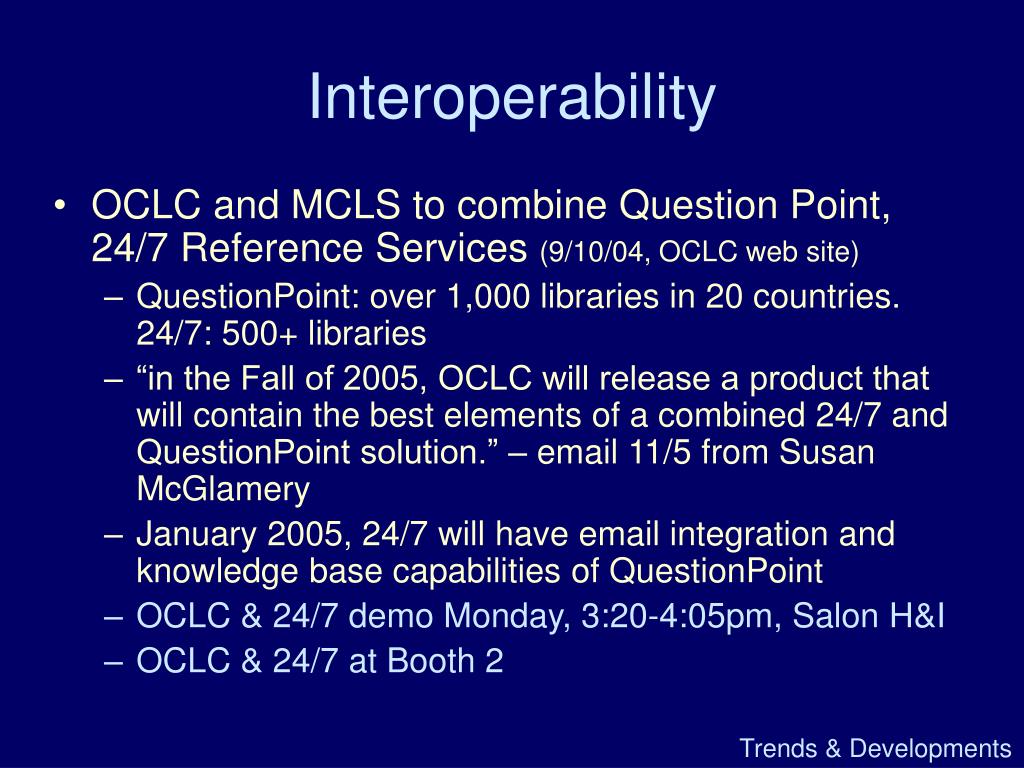 Interoperability

• OCLC and MCLS to combine Question Point, 24/7 Reference Services (9/10/04, OCLC web site)
– QuestionPoint: over 1,000 libraries in 20 countries. 24/7: 500+ libraries
– “in the Fall of 2005, OCLC will release a product that will contain the best elements of a combined 24/7 and QuestionPoint solution.” – email 11/5 from Susan McGlamery
– January 2005, 24/7 will have email integration and knowledge base capabilities of QuestionPoint
– OCLC & 24/7 demo Monday, 3:20-4:05pm, Salon H&I
– OCLC & 24/7 at Booth 2

Trends & Developments